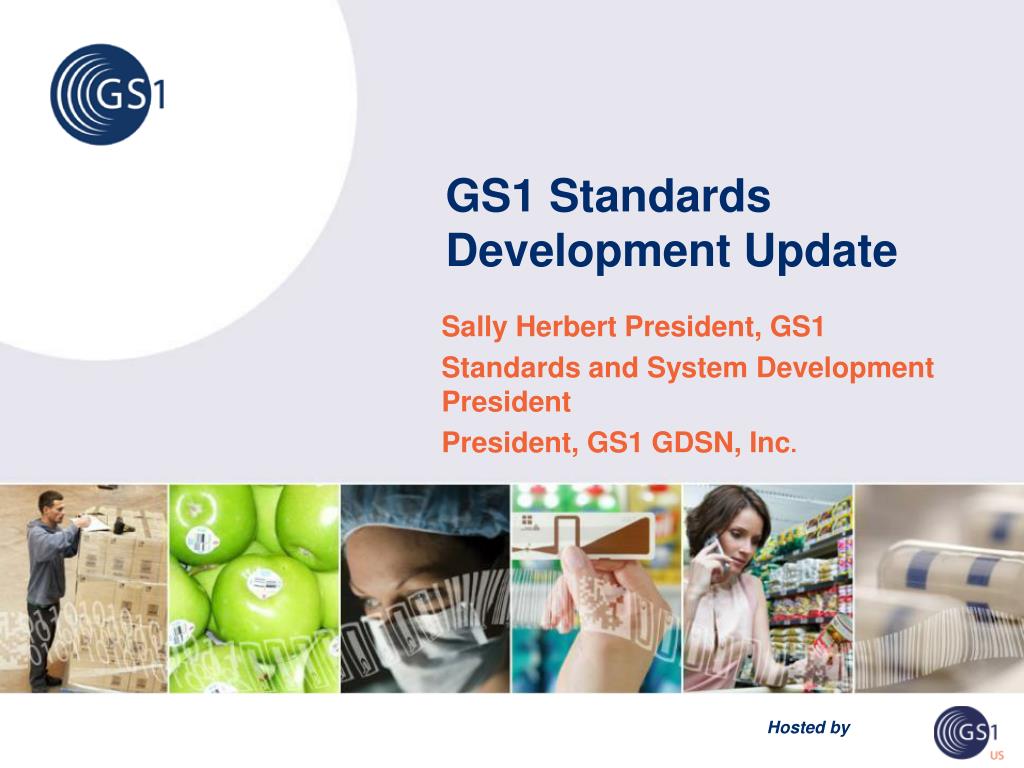 GS1

GS1 Standards Development Update

Sally Herbert President, GS1

Standards and System Development President

President, GS1 GDSN, Inc.

Hosted by

GS1 US